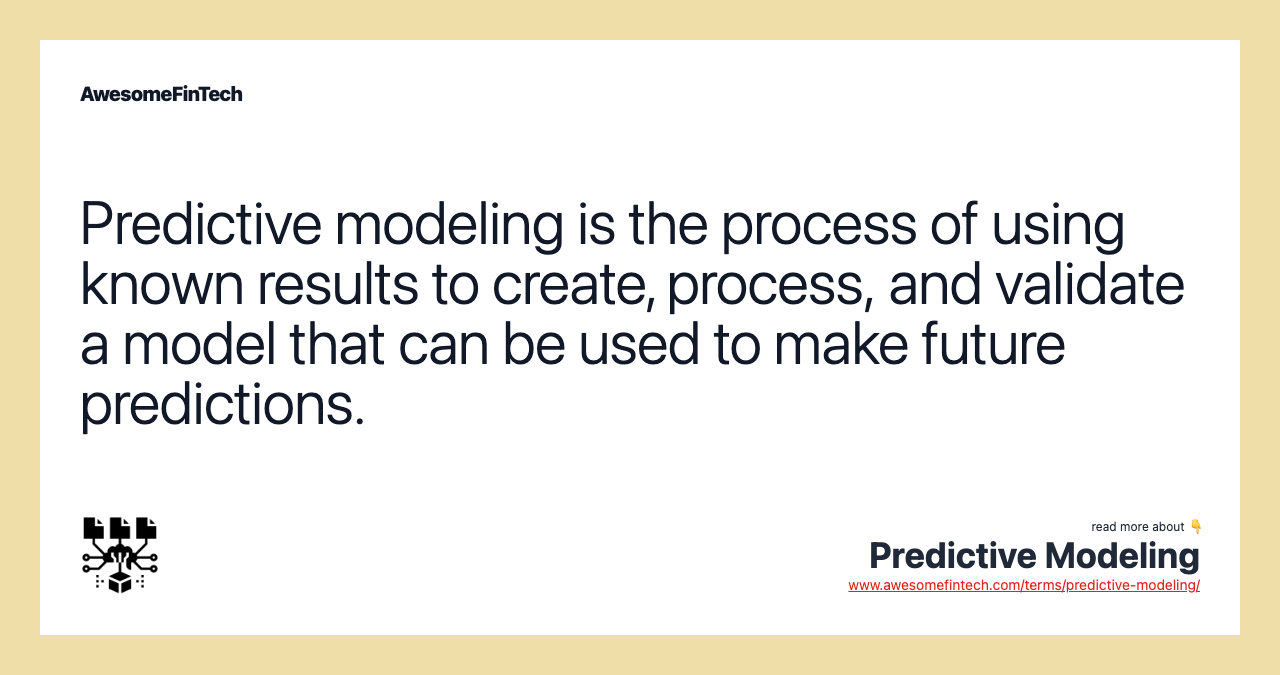 AwesomeFinTech

Predictive modeling is the process of using known results to create, process, and validate a model that can be used to make future predictions.

read more about 👇
Predictive Modeling
www.awesomefintech.com/terms/predictive-modeling/